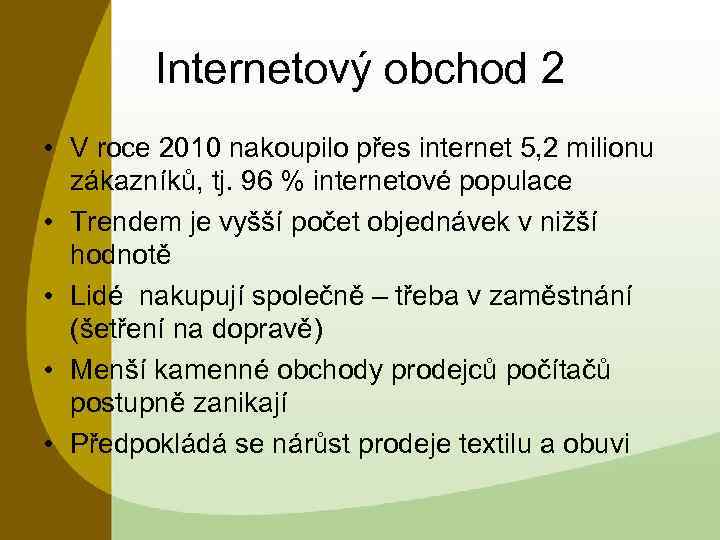 Internetový obchod 2

• V roce 2010 nakoupilo přes internet 5,2 milionu zákazníků, tj. 96 % internetové populace
• Trendem je vyšší počet objednávek v nižší hodnotě
• Lidé  nakupují společně – třeba v zaměstnání (šetření na dopravě)
• Menší kamenné obchody prodejců počítačů postupně zanikají
• Předpokládá se nárůst prodeje textilu a obuvi